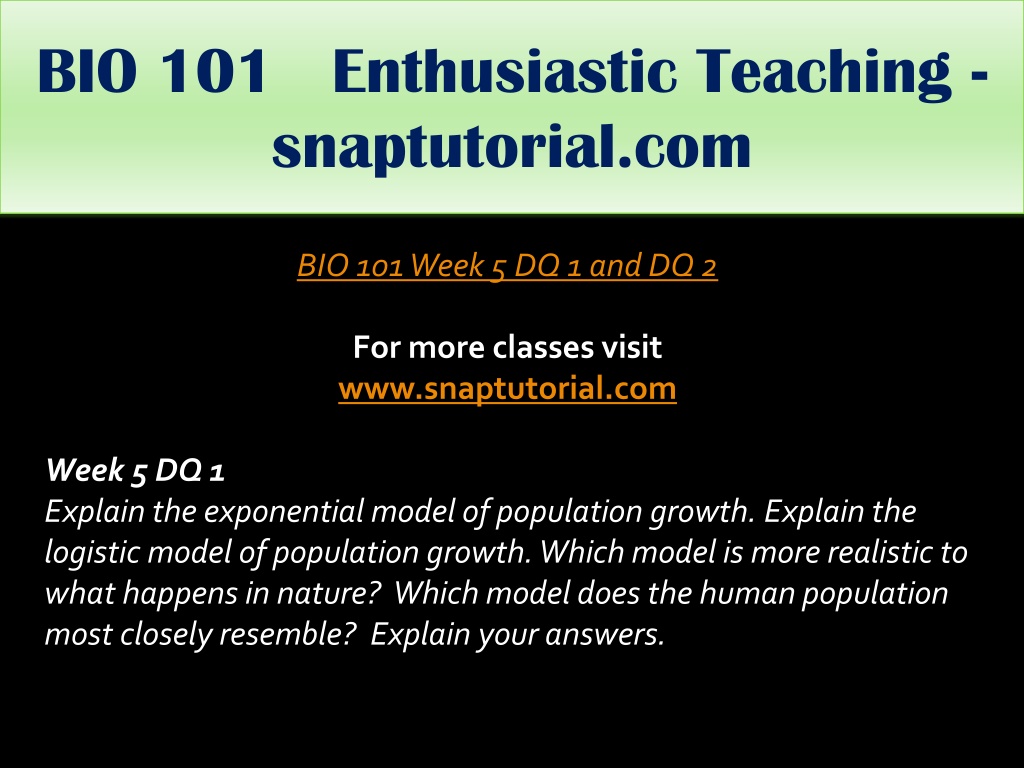 BIO 101 Enthusiastic Teaching - snaptutorial.com

BIO 101 Week 5 DQ 1 and DQ 2

For more classes visit
www.snaptutorial.com

Week 5 DQ 1
Explain the exponential model of population growth. Explain the logistic model of population growth. Which model is more realistic to what happens in nature? Which model does the human population most closely resemble? Explain your answers.